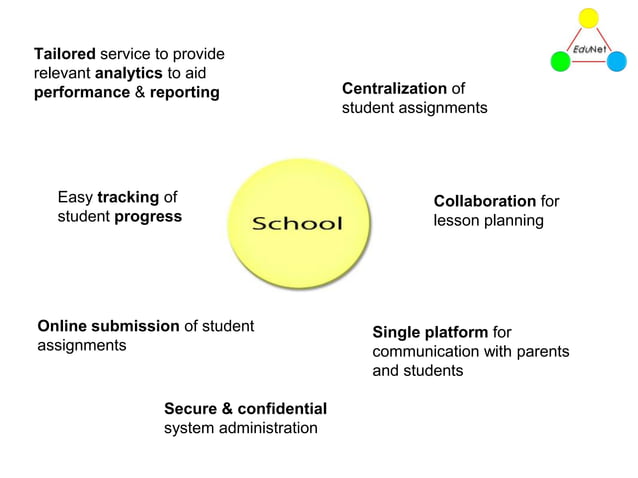 EduNet

Tailored service to provide relevant analytics to aid performance & reporting

Centralization of student assignments

Easy tracking of student progress

School

Collaboration for lesson planning

Online submission of student assignments

Single platform for communication with parents and students

Secure & confidential system administration